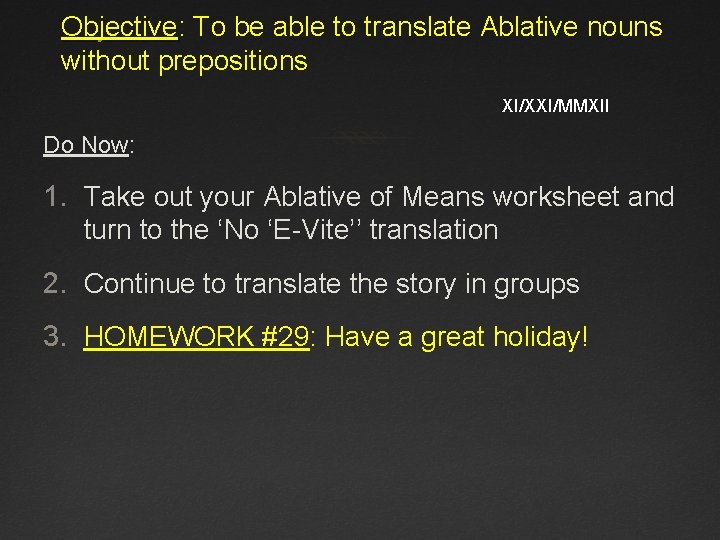 Objective: To be able to translate Ablative nouns without prepositions

XI/XXI/MMXII

Do Now:

1. Take out your Ablative of Means worksheet and turn to the ‘No ‘E-Vite’’ translation

2. Continue to translate the story in groups

3. HOMEWORK #29: Have a great holiday!